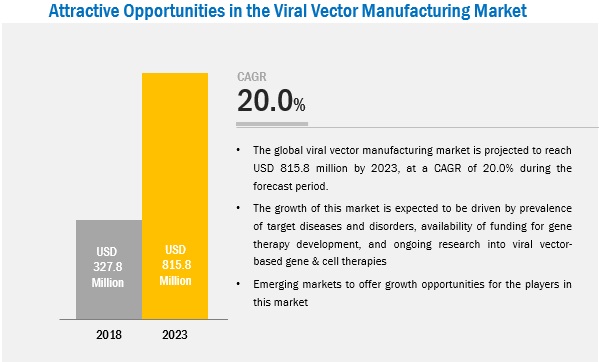 Attractive Opportunities in the Viral Vector Manufacturing Market

USD 327.8 Million

USD 815.8 Million

2018

2023

CAGR
20.0%

• The global viral vector manufacturing market is projected to reach USD 815.8 million by 2023, at a CAGR of 20.0% during the forecast period.

• The growth of this market is expected to be driven by prevalence of target diseases and disorders, availability of funding for gene therapy development, and ongoing research into viral vector-based gene & cell therapies

• Emerging markets to offer growth opportunities for the players in this market